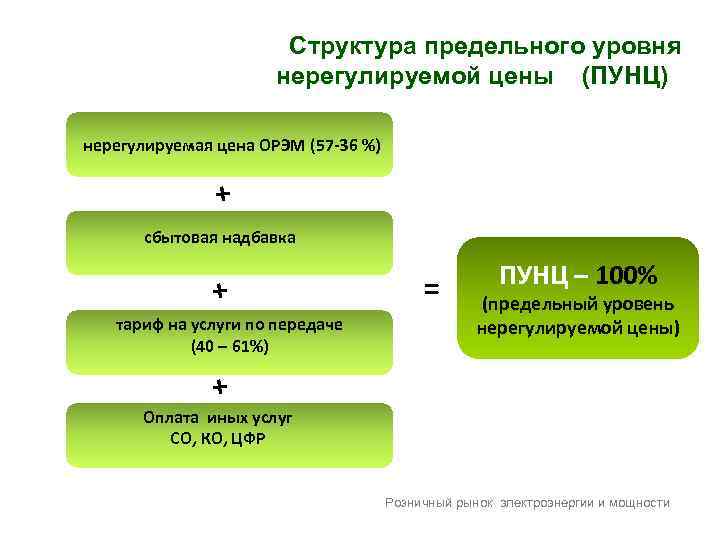 Структура предельного уровня нерегулируемой цены (ПУНЦ)

нерегулируемая цена ОРЭМ (57-36 %)

+

сбытовая надбавка

+

тариф на услуги по передаче (40 – 61%)

+

Оплата иных услуг СО, КО, ЦФР

=

ПУНЦ – 100%
(предельный уровень нерегулируемой цены)

Розничный рынок электроэнергии и мощности